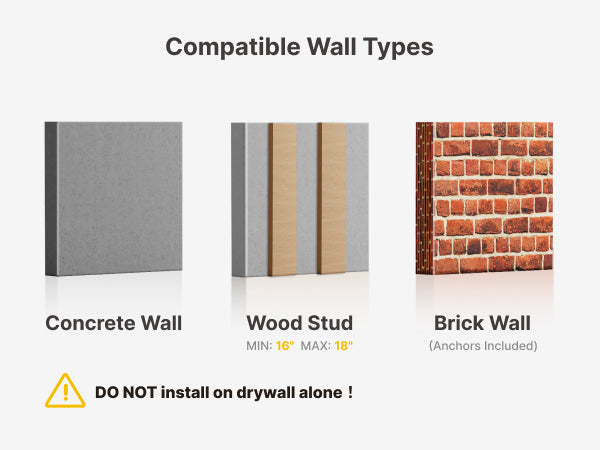 Compatible Wall Types

Concrete Wall

Wood Stud
MIN: 16" MAX: 18"

Brick Wall
(Anchors Included)

DO NOT install on drywall alone !